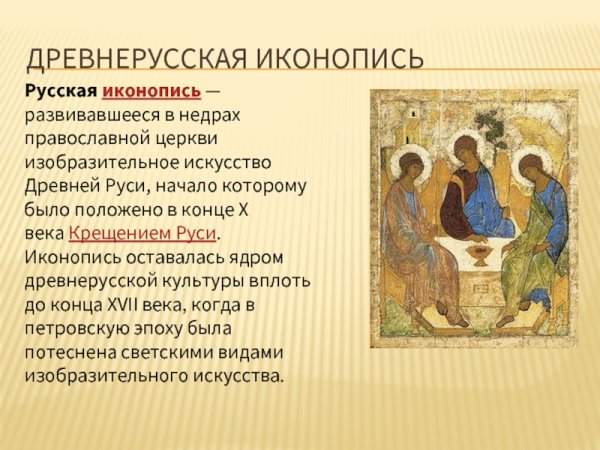 ДРЕВНЕРУССКАЯ ИКОНОПИСЬ

Русская иконопись — развивавшееся в недрах православной церкви изобразительное искусство Древней Руси, начало которому было положено в конце X века Крещением Руси. Иконопись оставалась ядром древнерусской культуры вплоть до конца XVII века, когда в петровскую эпоху была потеснена светскими видами изобразительного искусства.